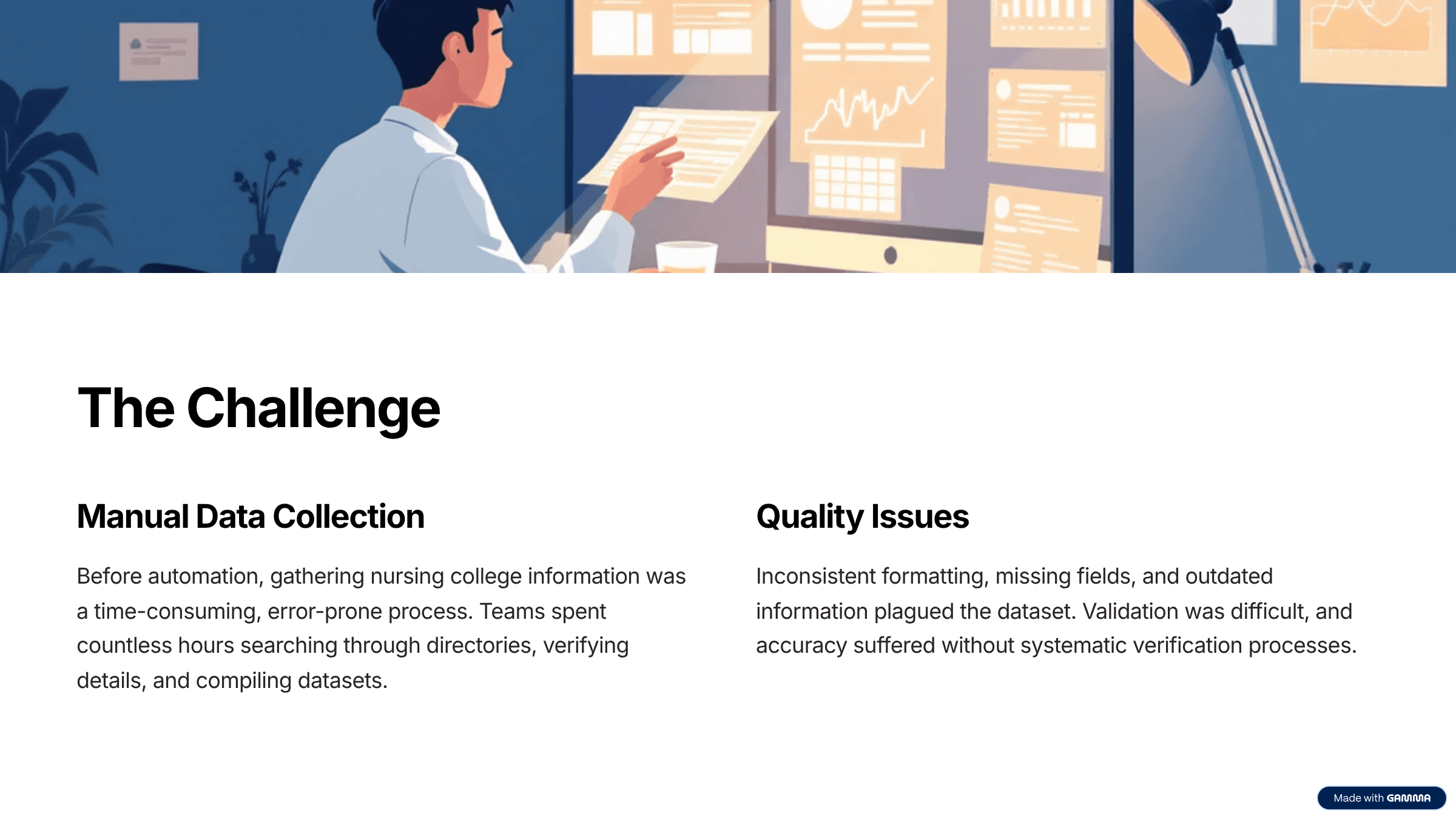 The Challenge

Manual Data Collection

Before automation, gathering nursing college information was a time-consuming, error-prone process. Teams spent countless hours searching through directories, verifying details, and compiling datasets.

Quality Issues

Inconsistent formatting, missing fields, and outdated information plagued the dataset. Validation was difficult, and accuracy suffered without systematic verification processes.

Made with GAMMA